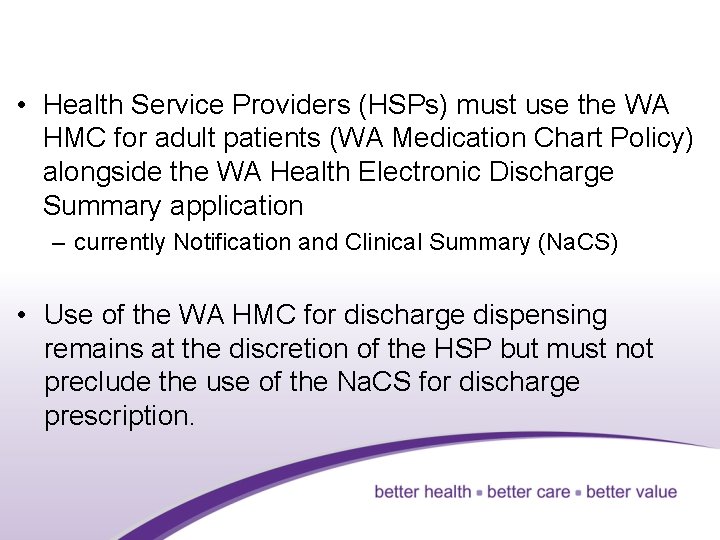 • Health Service Providers (HSPs) must use the WA HMC for adult patients (WA Medication Chart Policy) alongside the WA Health Electronic Discharge Summary application

– currently Notification and Clinical Summary (NaCS)

• Use of the WA HMC for discharge dispensing remains at the discretion of the HSP but must not preclude the use of the NaCS for discharge prescription.

better health ▪ better care ▪ better value